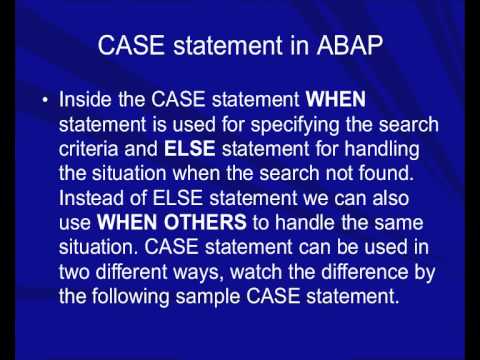 CASE statement in ABAP

• Inside the CASE statement WHEN statement is used for specifying the search criteria and ELSE statement for handling the situation when the search not found. Instead of ELSE statement we can also use WHEN OTHERS to handle the same situation. CASE statement can be used in two different ways, watch the difference by the following sample CASE statement.